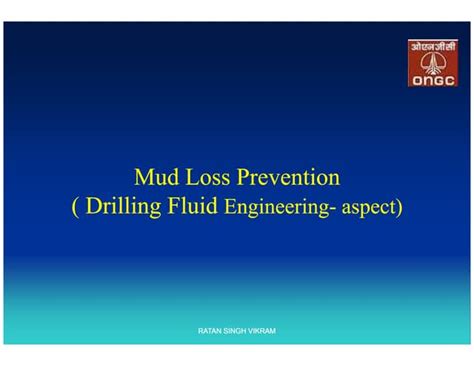 ओएनजीसी
ONGC

Mud Loss Prevention
( Drilling Fluid Engineering- aspect)

RATAN SINGH VIKRAM